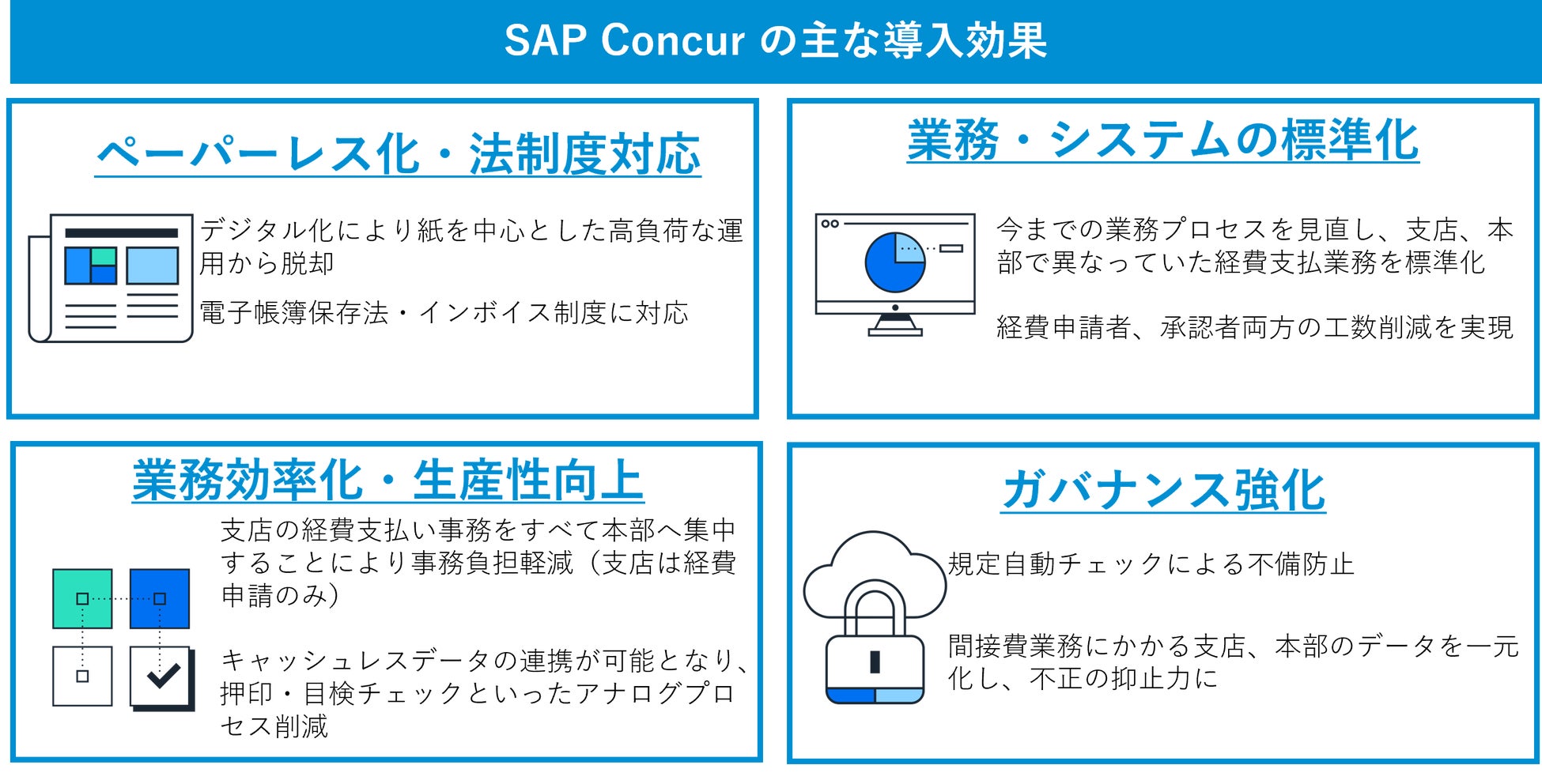 SAP Concur の主な導入効果

ペーパーレス化・法制度対応

デジタル化により紙を中心とした高負荷な運用から脱却

電子帳簿保存法・インボイス制度に対応

業務・システムの標準化

今までの業務プロセスを見直し、支店、本部で異なっていた経費支払業務を標準化

経費申請者、承認者両方の工数削減を実現

業務効率化・生産性向上

支店の経費支払い事務をすべて本部へ集中することにより事務負担軽減（支店は経費申請のみ）

キャッシュレスデータの連携が可能となり、押印・目検チェックといったアナログプロセス削減

ガバナンス強化

規定自動チェックによる不備防止

間接費業務にかかる支店、本部のデータを一元化し、不正の抑止力に